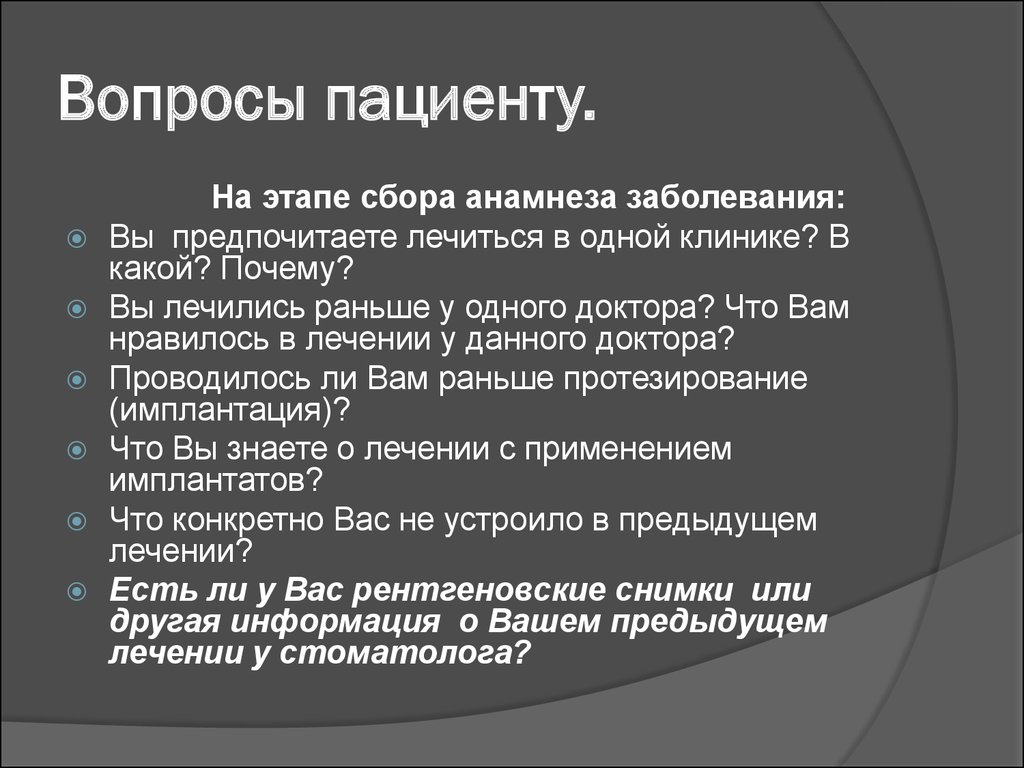 Вопросы пациенту.

На этапе сбора анамнеза заболевания:

Вы  предпочитаете лечиться в одной клинике? В какой? Почему?

Вы лечились раньше у одного доктора? Что Вам нравилось в лечении у данного доктора?

Проводилось ли Вам раньше протезирование (имплантация)?

Что Вы знаете о лечении с применением имплантатов?

Что конкретно Вас не устроило в предыдущем лечении?

Есть ли у Вас рентгеновские снимки  или другая информация  о Вашем предыдущем лечении у стоматолога?